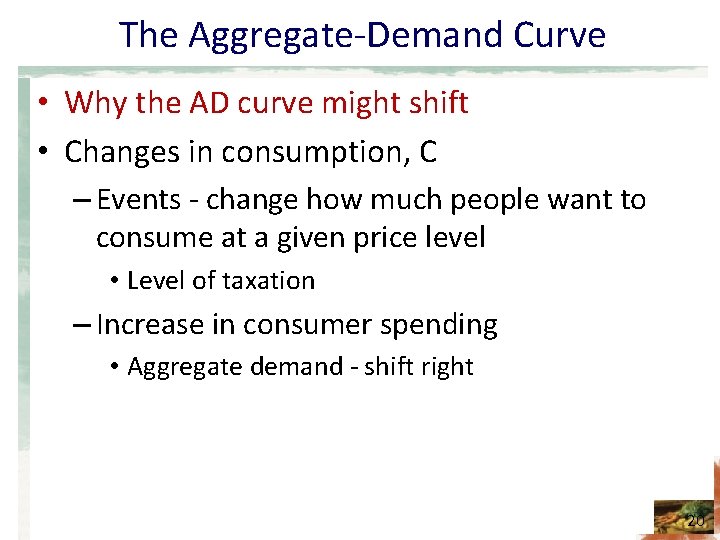 The Aggregate-Demand Curve

• Why the AD curve might shift
• Changes in consumption, C
– Events - change how much people want to consume at a given price level
• Level of taxation
– Increase in consumer spending
• Aggregate demand - shift right

20